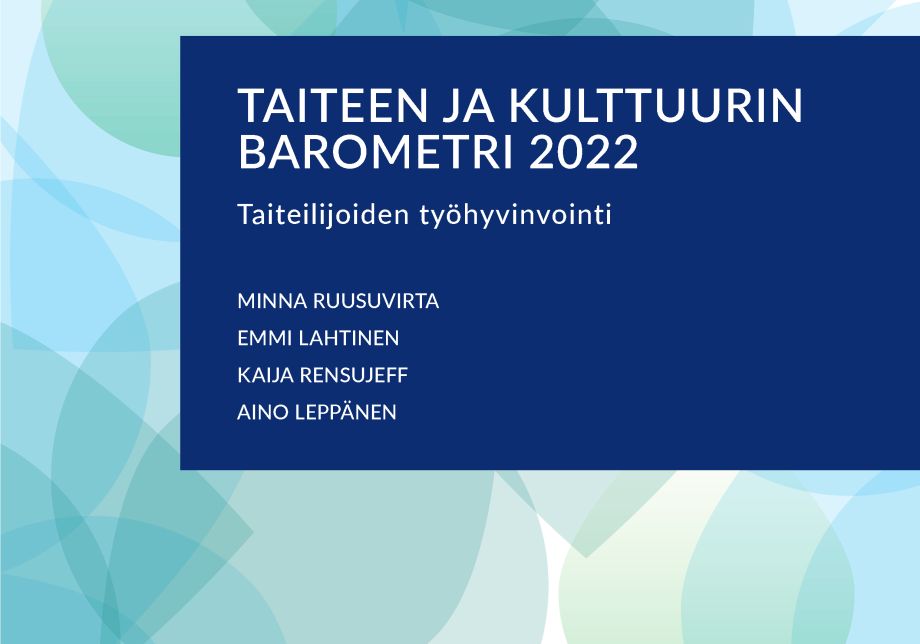 TAITEEN JA KULTTUURIN BAROMETRI 2022

Taiteilijoiden työhyvinvointi

MINNA RUUSUVIRTA
EMMI LAHTINEN
KAIJA RENSUJEFF
AINO LEPPÄNEN